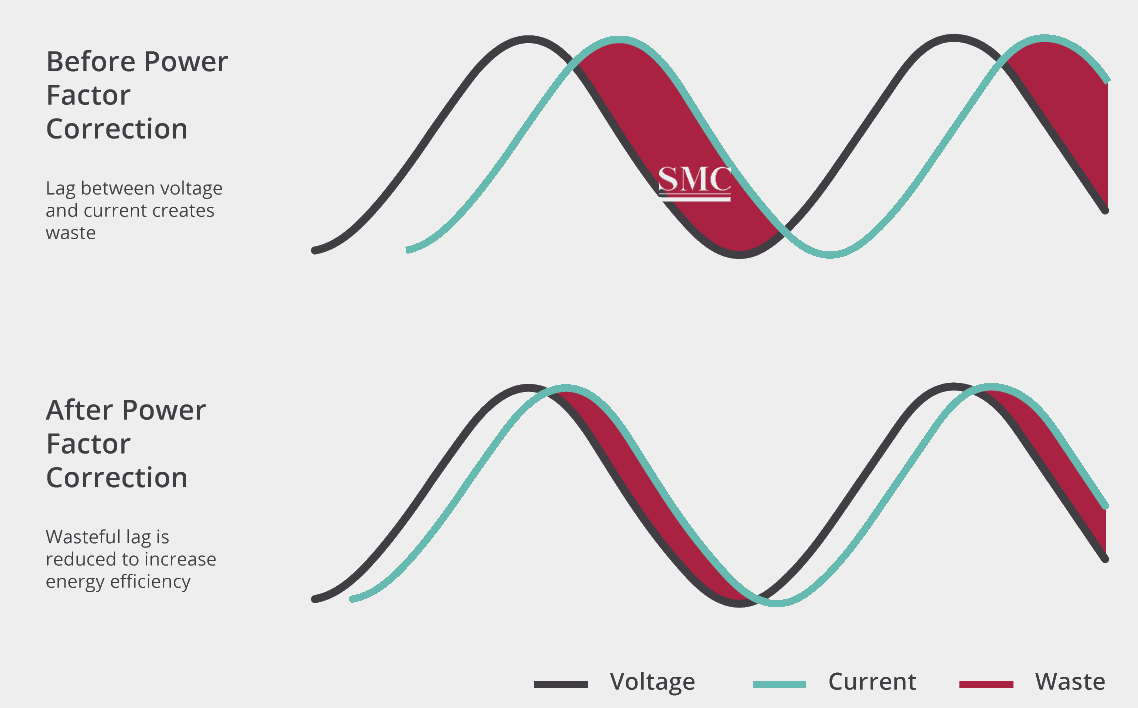 Before Power Factor Correction

Lag between voltage and current creates waste

SMC

After Power Factor Correction

Wasteful lag is reduced to increase energy efficiency

Voltage Current Waste